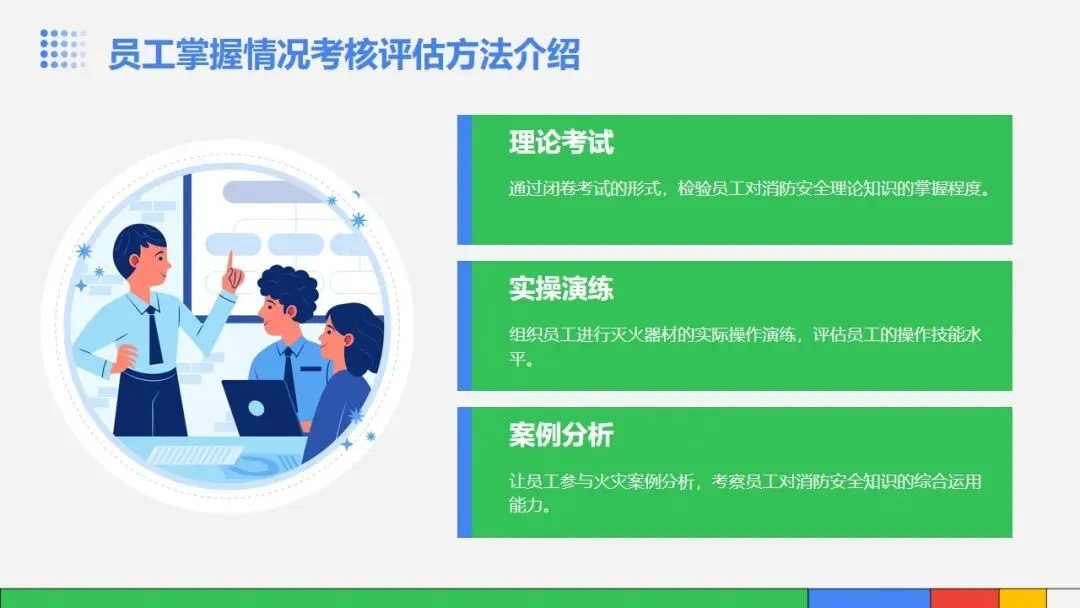 员工掌握情况考核评估方法介绍

理论考试

通过闭卷考试的形式，检验员工对消防安全理论知识的掌握程度。

实操演练

组织员工进行灭火器材的实际操作演练，评估员工的操作技能水平。

案例分析

让员工参与火灾案例分析，考察员工对消防安全知识的综合运用能力。